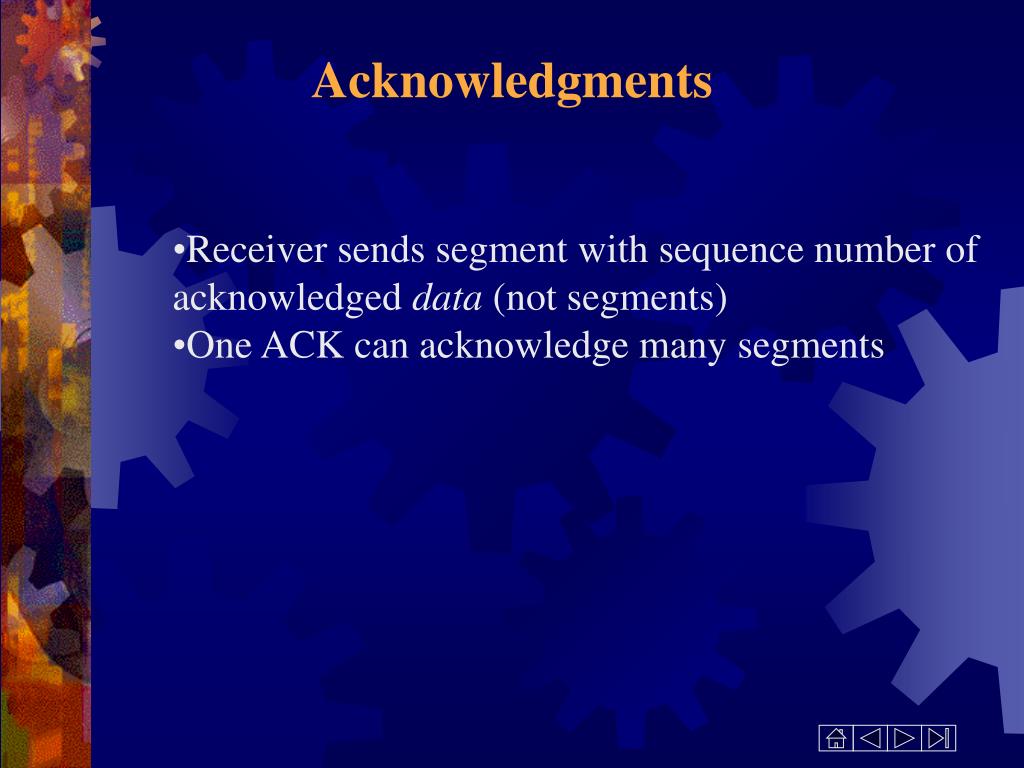 Acknowledgments

•Receiver sends segment with sequence number of acknowledged data (not segments)
•One ACK can acknowledge many segments